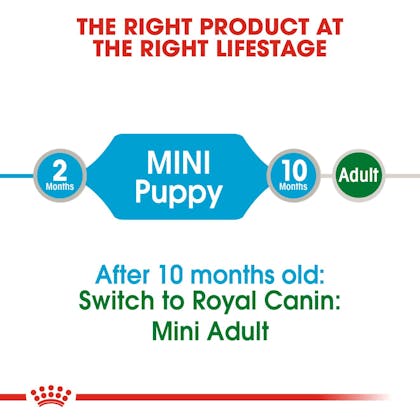 THE RIGHT PRODUCT AT THE RIGHT LIFESTAGE

2 Months

MINI Puppy

10 Months

Adult

After 10 months old:
Switch to Royal Canin:
Mini Adult